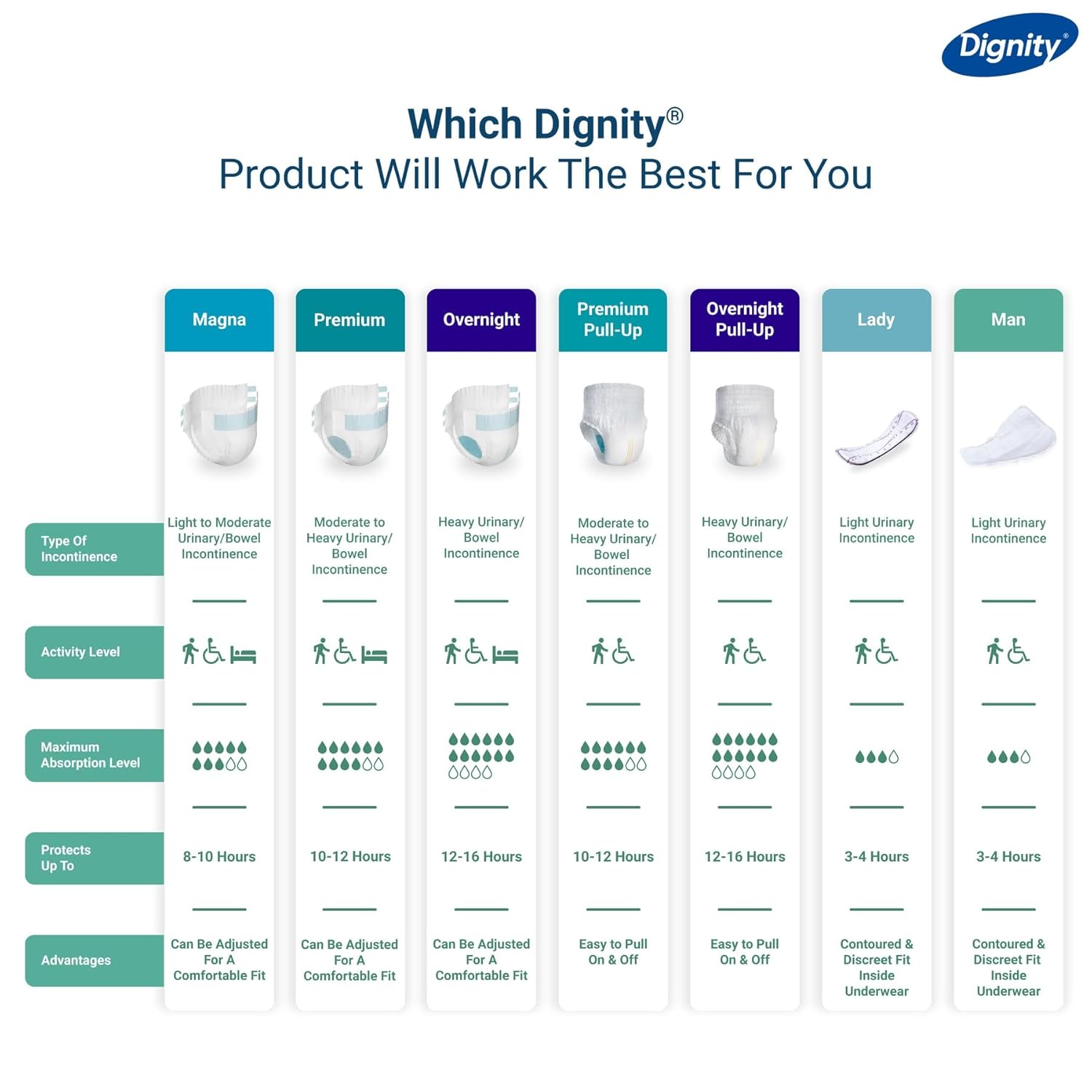 Dignity®

Which Dignity®
Product Will Work The Best For You

| | Magna | Premium | Overnight | Premium Pull-Up | Overnight Pull-Up | Lady | Man |
|---|---|---|---|---|---|---|---|
| Type Of Incontinence | Light to Moderate Urinary/Bowel Incontinence | Moderate to Heavy Urinary/ Bowel Incontinence | Heavy Urinary/ Bowel Incontinence | Moderate to Heavy Urinary/ Bowel Incontinence | Heavy Urinary/ Bowel Incontinence | Light Urinary Incontinence | Light Urinary Incontinence |
| Activity Level | | | | | | | |
| Maximum Absorption Level | | | | | | | |
| Protects Up To | 8-10 Hours | 10-12 Hours | 12-16 Hours | 10-12 Hours | 12-16 Hours | 3-4 Hours | 3-4 Hours |
| Advantages | Can Be Adjusted For A Comfortable Fit | Can Be Adjusted For A Comfortable Fit | Can Be Adjusted For A Comfortable Fit | Easy to Pull On & Off | Easy to Pull On & Off | Contoured & Discreet Fit Inside Underwear | Contoured & Discreet Fit Inside Underwear |